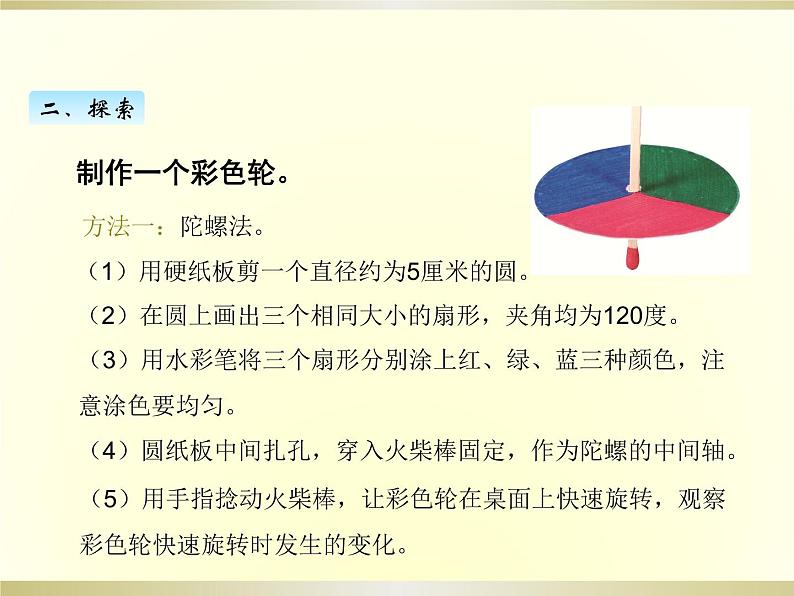 二、探索

制作一个彩色轮。

方法一：陀螺法。

（1）用硬纸板剪一个直径约为5厘米的圆。

（2）在圆上画出三个相同大小的扇形，夹角均为120度。

（3）用水彩笔将三个扇形分别涂上红、绿、蓝三种颜色，注意涂色要均匀。

（4）圆纸板中间扎孔，穿入火柴棒固定，作为陀螺的中间轴。

（5）用手指捻动火柴棒，让彩色轮在桌面上快速旋转，观察彩色轮快速旋转时发生的变化。